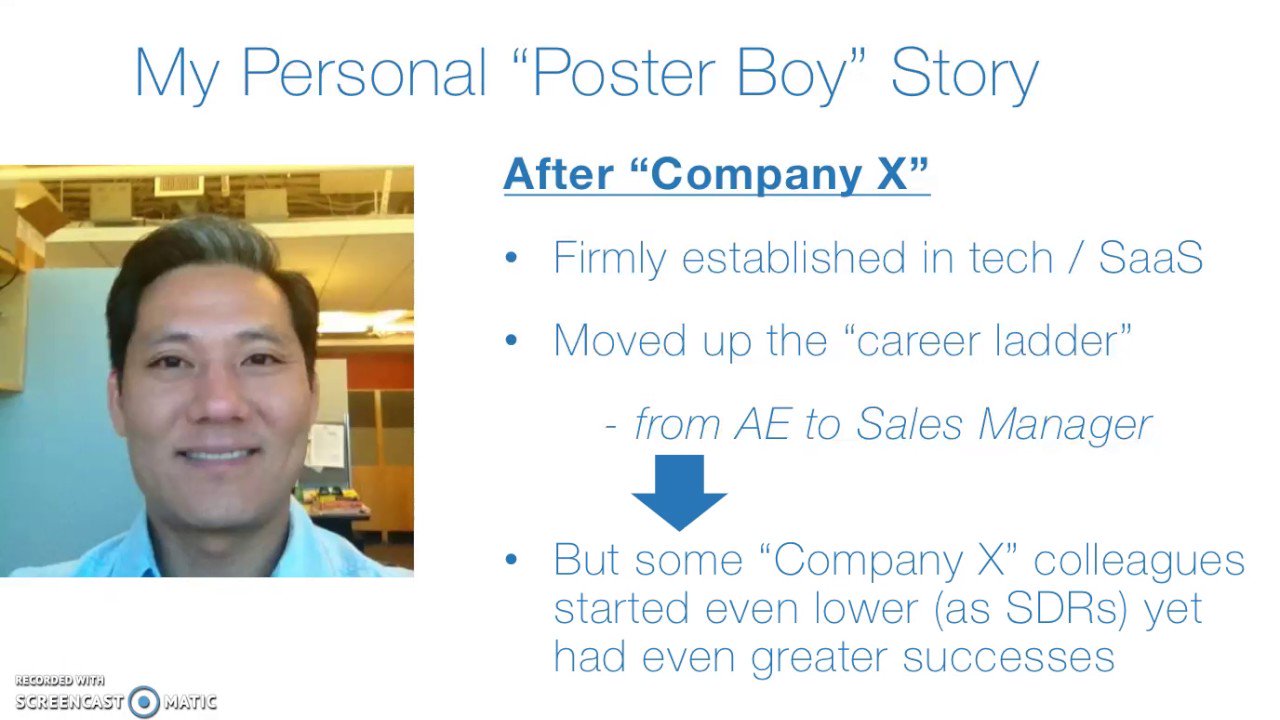 My Personal “Poster Boy” Story

After “Company X”

• Firmly established in tech / SaaS

• Moved up the “career ladder”

- from AE to Sales Manager

• But some “Company X” colleagues started even lower (as SDRs) yet had even greater successes

RECORDED WITH SCREENCAST MATIC